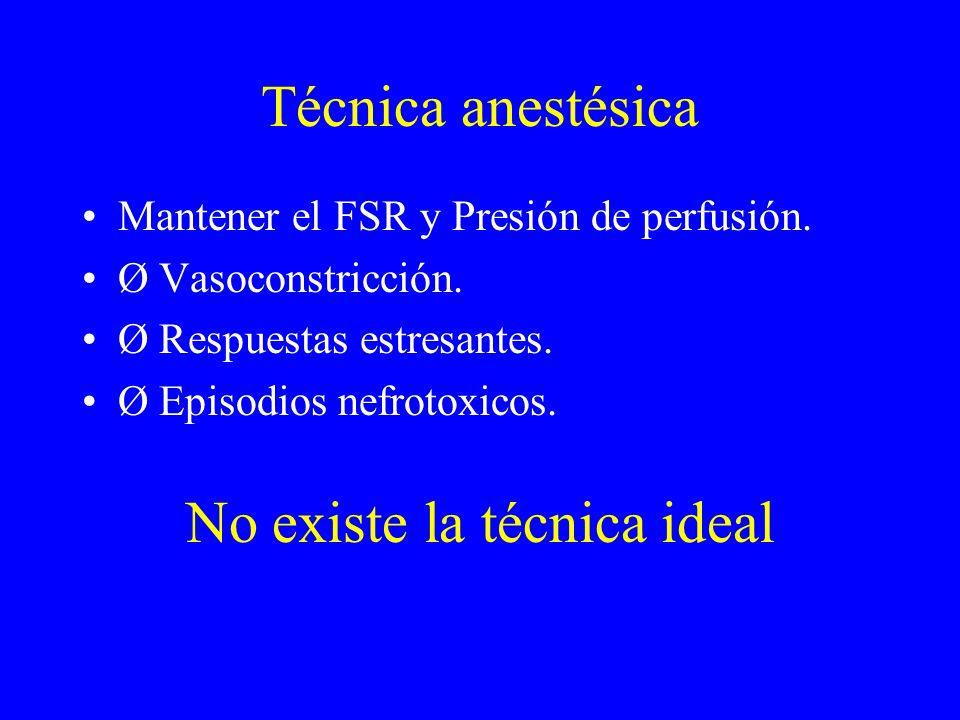 Técnica anestésica

• Mantener el FSR y Presión de perfusión.
• Ø Vasoconstricción.
• Ø Respuestas estresantes.
• Ø Episodios nefrotoxicos.

No existe la técnica ideal